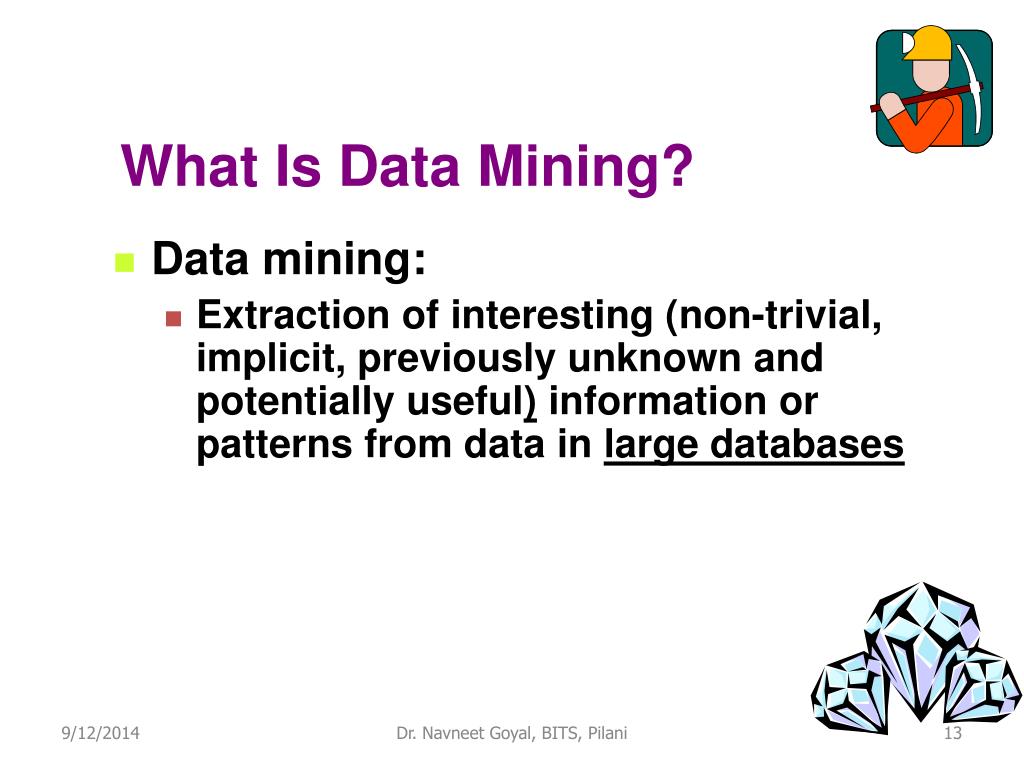 What Is Data Mining?

Data mining:

Extraction of interesting (non-trivial, implicit, previously unknown and potentially useful) information or patterns from data in large databases

9/12/2014

Dr. Navneet Goyal, BITS, Pilani

13